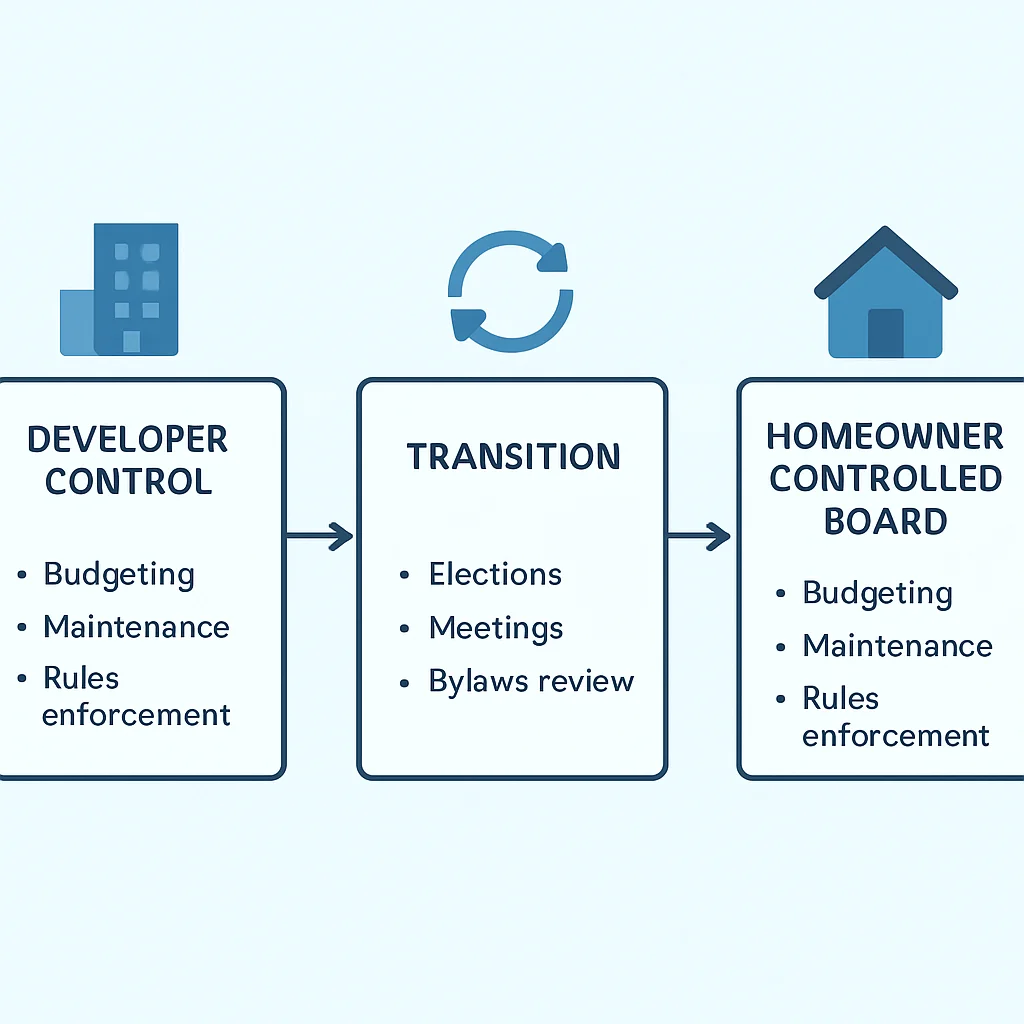 DEVELOPER CONTROL

• Budgeting
• Maintenance
• Rules enforcement

TRANSITION

• Elections
• Meetings
• Bylaws review

HOMEOWNER CONTROLLED BOARD

• Budgeting
• Maintenance
• Rules enforcement